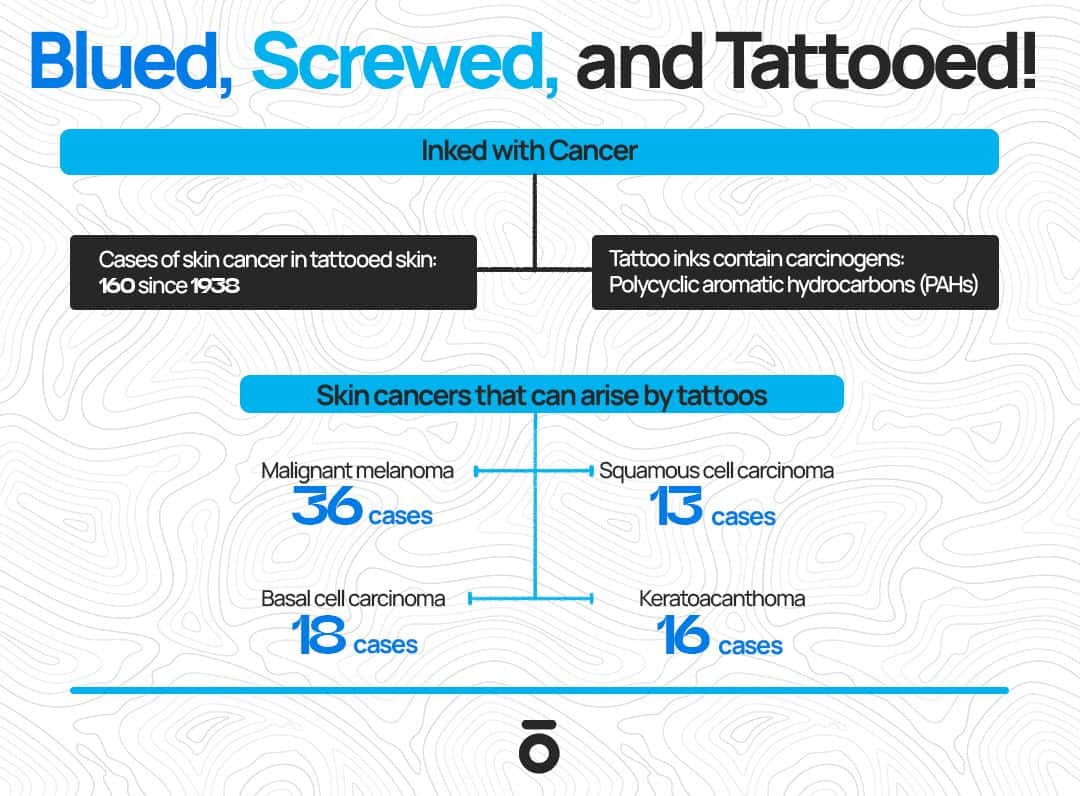 Blued, Screwed, and Tattooed!

Inked with Cancer

Cases of skin cancer in tattooed skin: 160 since 1938

Tattoo inks contain carcinogens: Polycyclic aromatic hydrocarbons (PAHs)

Skin cancers that can arise by tattoos

Malignant melanoma
36 cases

Squamous cell carcinoma
13 cases

Basal cell carcinoma
18 cases

Keratoacanthoma
16 cases